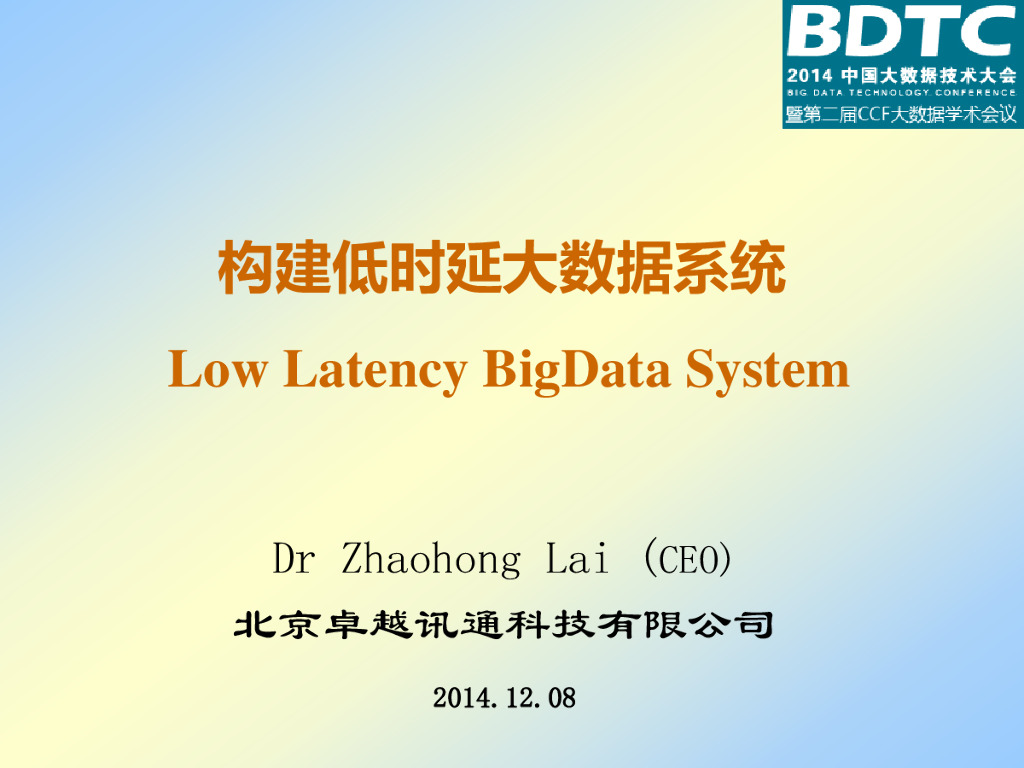 BDTC
2014 中国大数据技术大会
BIG DATA TECHNOLOGY CONFERENCE
暨第二届CCF大数据学术会议

构建低时延大数据系统

Low Latency BigData System

Dr Zhaohong Lai (CEO)

北京卓越讯通科技有限公司

2014.12.08